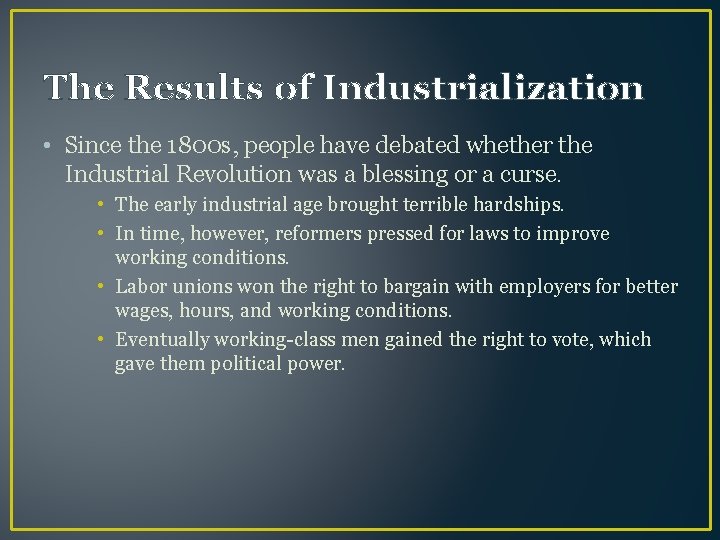 The Results of Industrialization

• Since the 1800s, people have debated whether the Industrial Revolution was a blessing or a curse.
  • The early industrial age brought terrible hardships.
  • In time, however, reformers pressed for laws to improve working conditions.
  • Labor unions won the right to bargain with employers for better wages, hours, and working conditions.
  • Eventually working-class men gained the right to vote, which gave them political power.